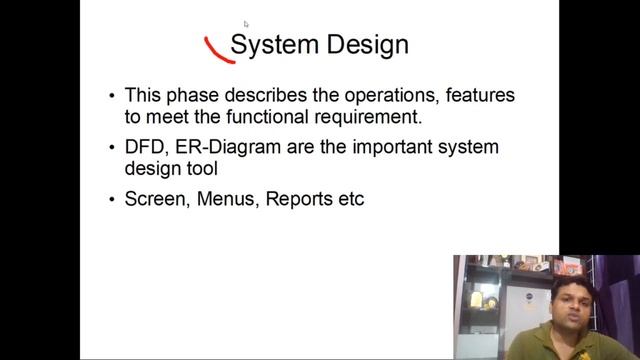 System Design

• This phase describes the operations, features to meet the functional requirement.

• DFD, ER-Diagram are the important system design tool

• Screen, Menus, Reports etc